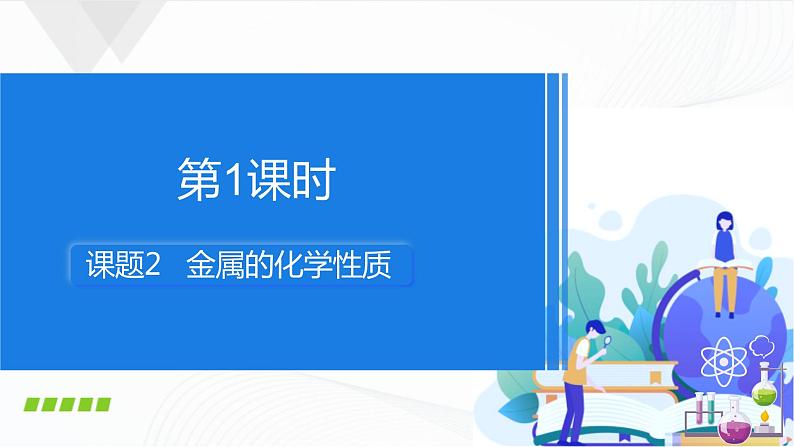 第1课时

课题2　金属的化学性质